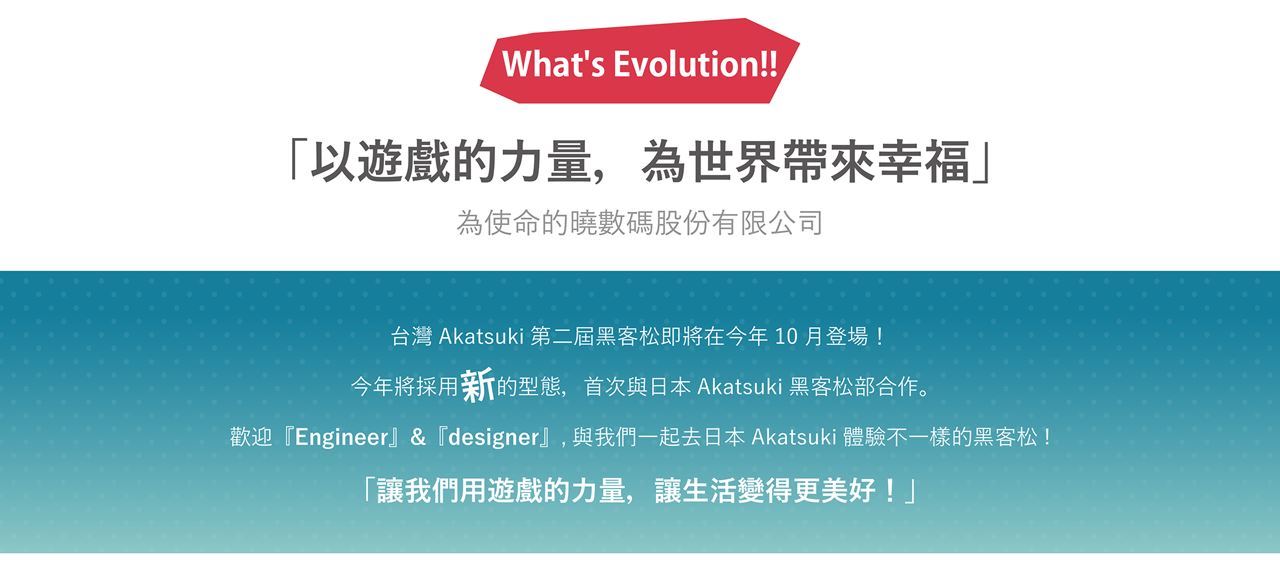 What's Evolution!!

「以遊戲的力量，為世界帶來幸福」

為使命的曉數碼股份有限公司

台灣 Akatsuki 第二屆黑客松即將在今年 10 月登場！

今年將採用新的型態，首次與日本 Akatsuki 黑客松部合作。

歡迎『Engineer』&『designer』, 與我們一起去日本 Akatsuki 體驗不一樣的黑客松！

「讓我們用遊戲的力量，讓生活變得更美好！」